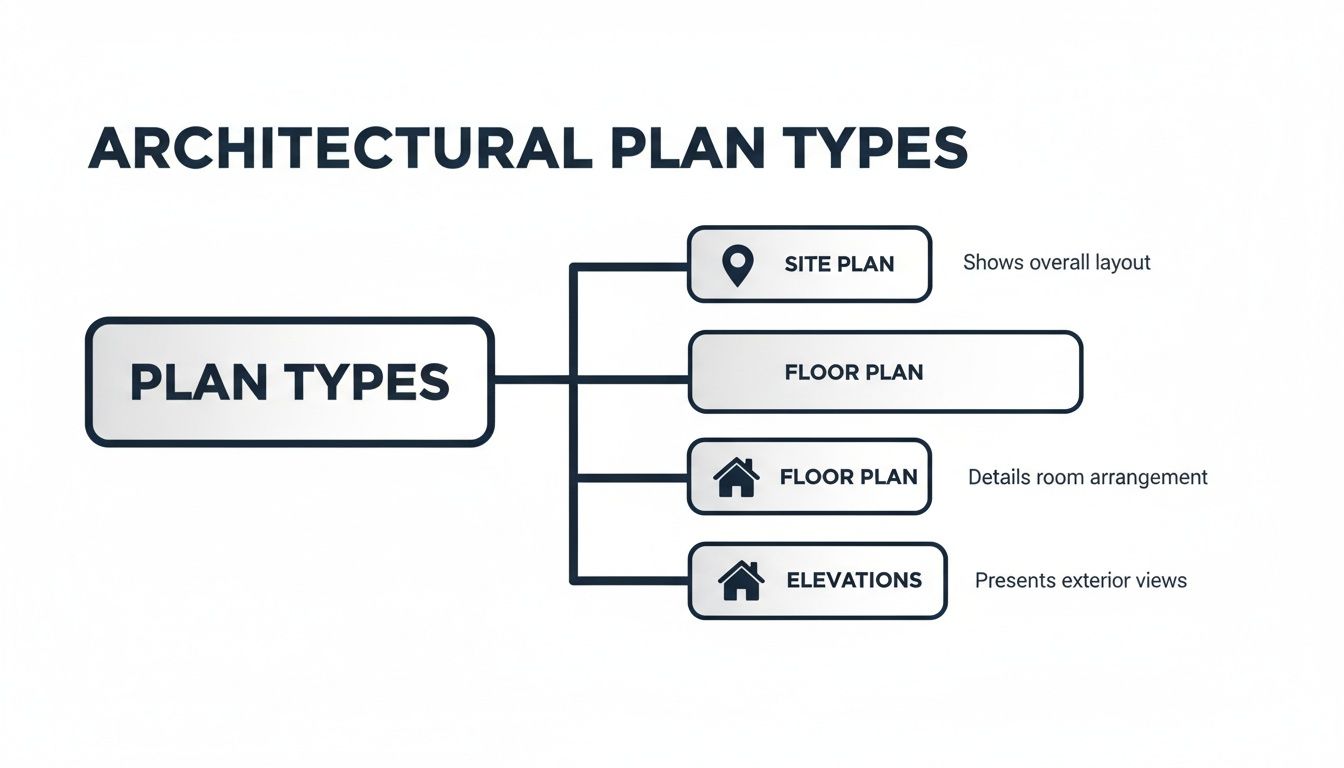 ARCHITECTURAL PLAN TYPES

PLAN TYPES

SITE PLAN

Shows overall layout

FLOOR PLAN

FLOOR PLAN

Details room arrangement

ELEVATIONS

Presents exterior views